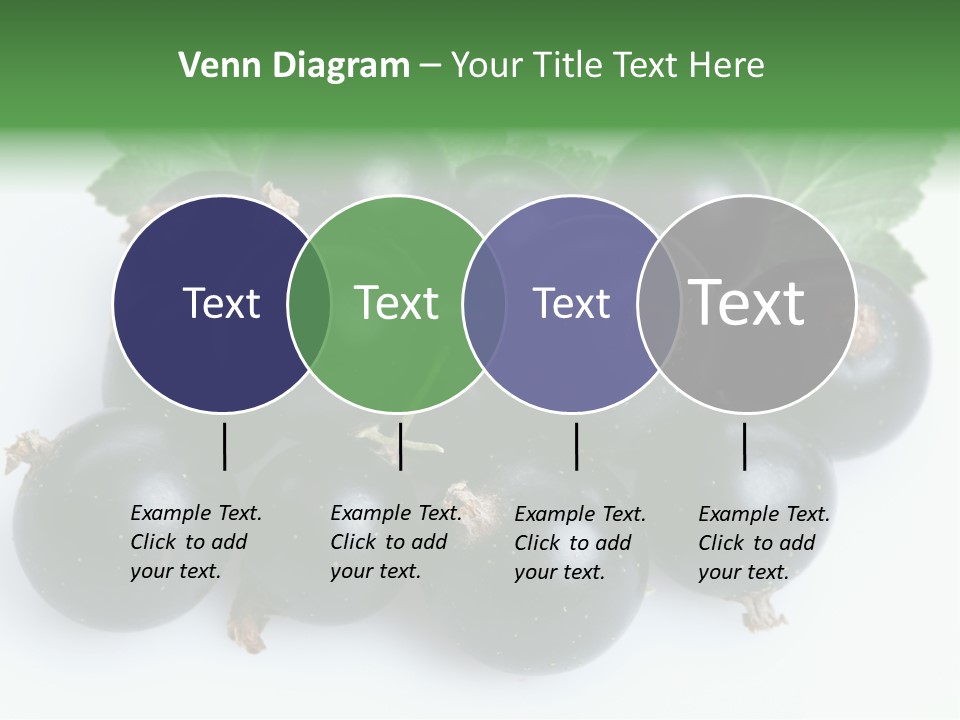 Venn Diagram – Your Title Text Here

Text

Text

Text

Text

Example Text. Click to add your text.

Example Text. Click to add your text.

Example Text. Click to add your text.

Example Text. Click to add your text.